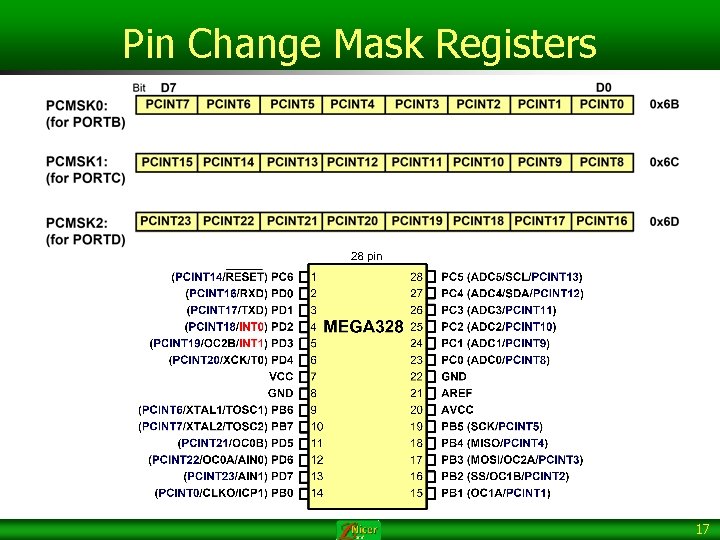 Pin Change Mask Registers

Bit D7 D0

PCMSK0: (for PORTB)

| PCINT7 | PCINT6 | PCINT5 | PCINT4 | PCINT3 | PCINT2 | PCINT1 | PCINT0 |
|---|---|---|---|---|---|---|---|

0x6B

PCMSK1: (for PORTC)

| PCINT15 | PCINT14 | PCINT13 | PCINT12 | PCINT11 | PCINT10 | PCINT9 | PCINT8 |
|---|---|---|---|---|---|---|---|

0x6C

PCMSK2: (for PORTD)

| PCINT23 | PCINT22 | PCINT21 | PCINT20 | PCINT19 | PCINT18 | PCINT17 | PCINT16 |
|---|---|---|---|---|---|---|---|

0x6D

28 pin

MEGA328

(PCINT14/$\overline{RESET}$) PC6 1
(PCINT16/RXD) PD0 2
(PCINT17/TXD) PD1 3
(PCINT18/INT0) PD2 4
(PCINT19/OC2B/INT1) PD3 5
(PCINT20/XCK/T0) PD4 6
VCC 7
GND 8
(PCINT6/XTAL1/TOSC1) PB6 9
(PCINT7/XTAL2/TOSC2) PB7 10
(PCINT21/OC0B) PD5 11
(PCINT22/OC0A/AIN0) PD6 12
(PCINT23/AIN1) PD7 13
(PCINT0/CLKO/ICP1) PB0 14

28 PC5 (ADC5/SCL/PCINT13)
27 PC4 (ADC4/SDA/PCINT12)
26 PC3 (ADC3/PCINT11)
25 PC2 (ADC2/PCINT10)
24 PC1 (ADC1/PCINT9)
23 PC0 (ADC0/PCINT8)
22 GND
21 AREF
20 AVCC
19 PB5 (SCK/PCINT5)
18 PB4 (MISO/PCINT4)
17 PB3 (MOSI/OC2A/PCINT3)
16 PB2 (SS/OC1B/PCINT2)
15 PB1 (OC1A/PCINT1)

Nicer

17